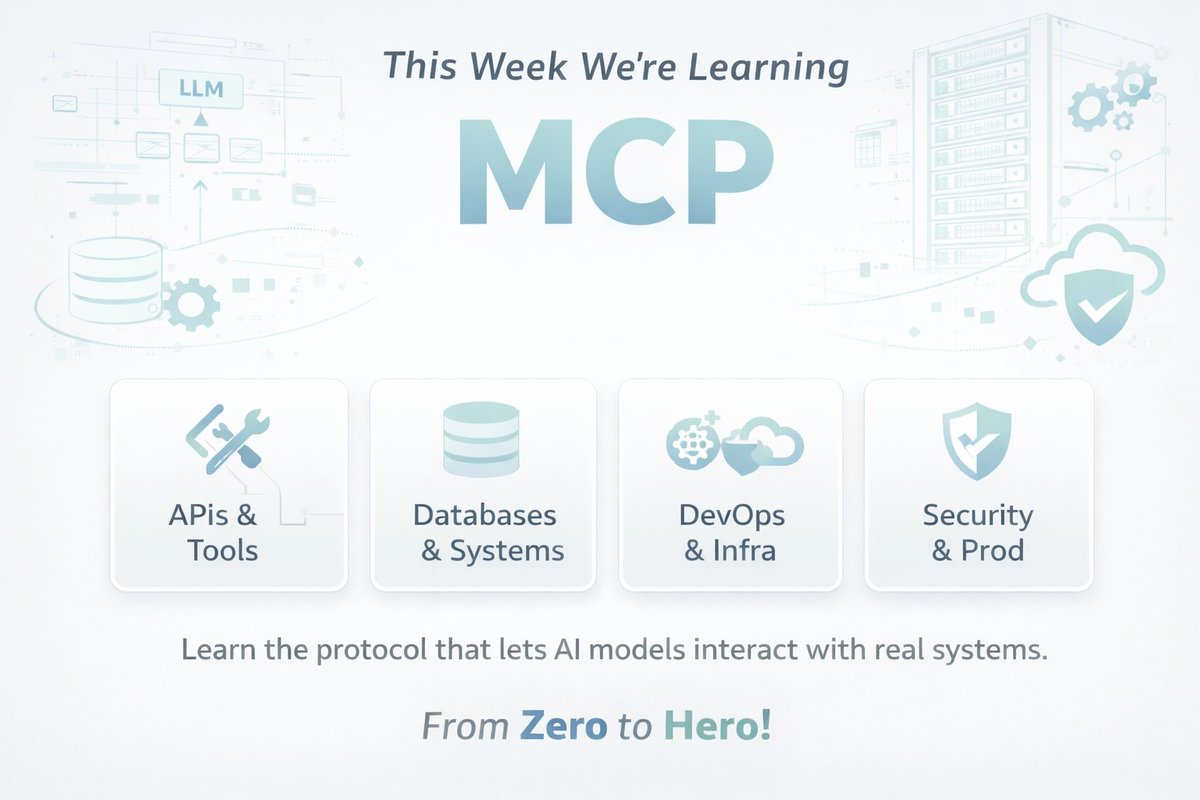 LLM

This Week We're Learning

MCP

APIs & Tools

Databases & Systems

DevOps & Infra

Security & Prod

Learn the protocol that lets AI models interact with real systems.

From Zero to Hero!